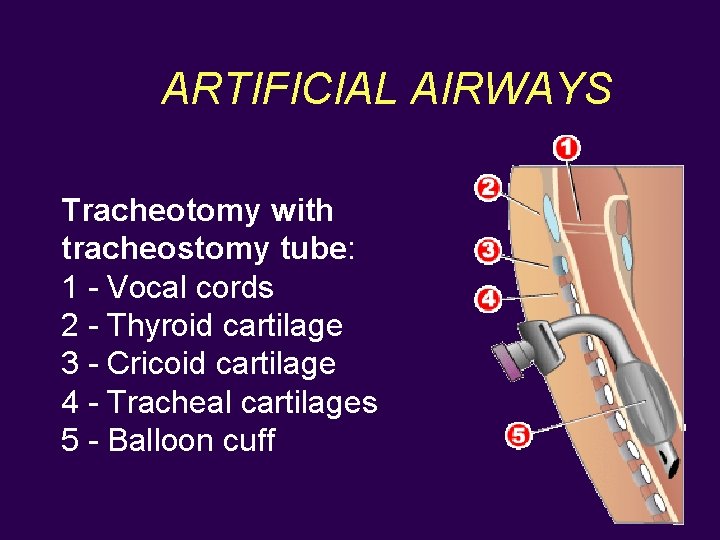 ARTIFICIAL AIRWAYS

Tracheotomy with tracheostomy tube:
1 - Vocal cords
2 - Thyroid cartilage
3 - Cricoid cartilage
4 - Tracheal cartilages
5 - Balloon cuff

1
2
3
4
5